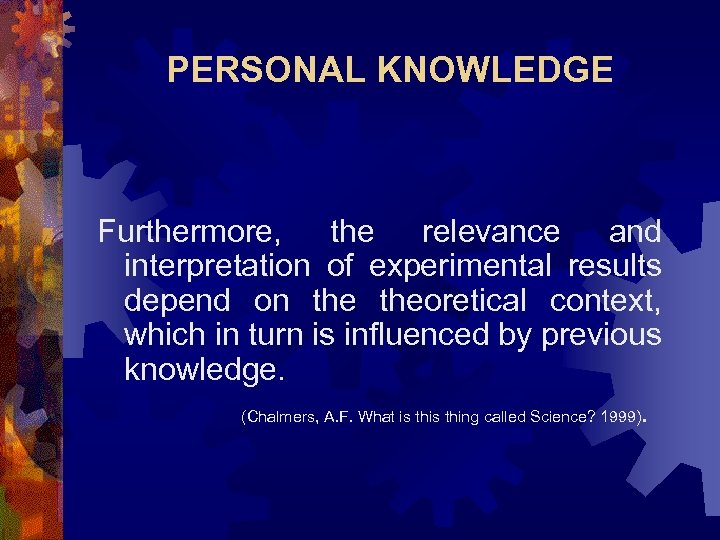 PERSONAL KNOWLEDGE

Furthermore, the relevance and interpretation of experimental results depend on the theoretical context, which in turn is influenced by previous knowledge.

(Chalmers, A.F. What is this thing called Science? 1999).